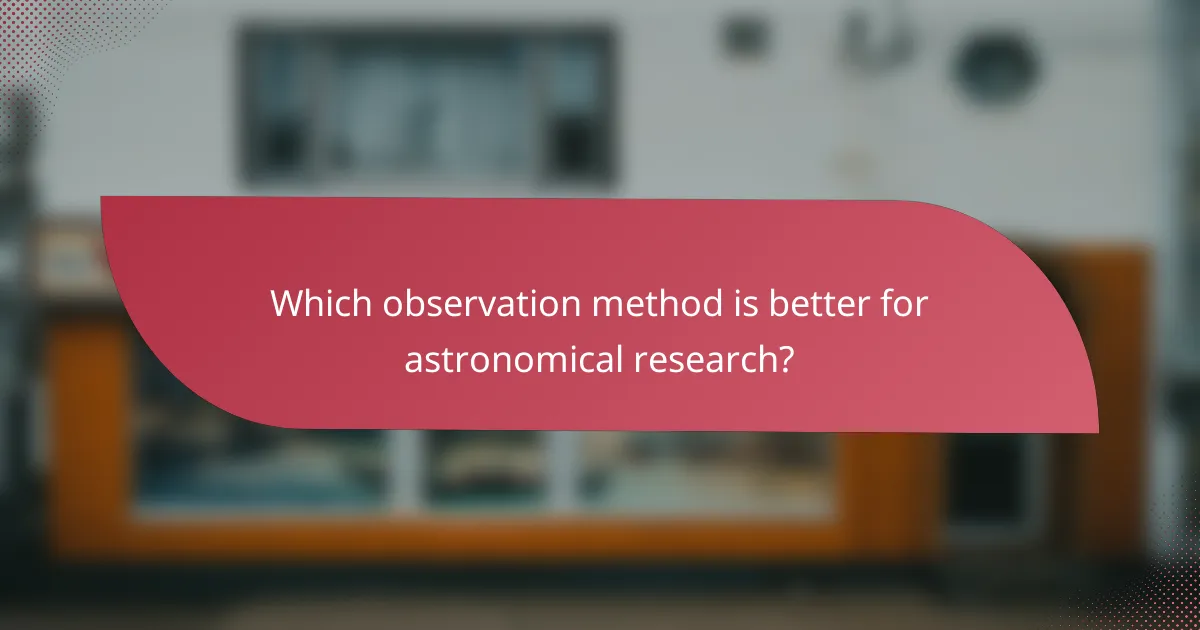 Which observation method is better for astronomical research?